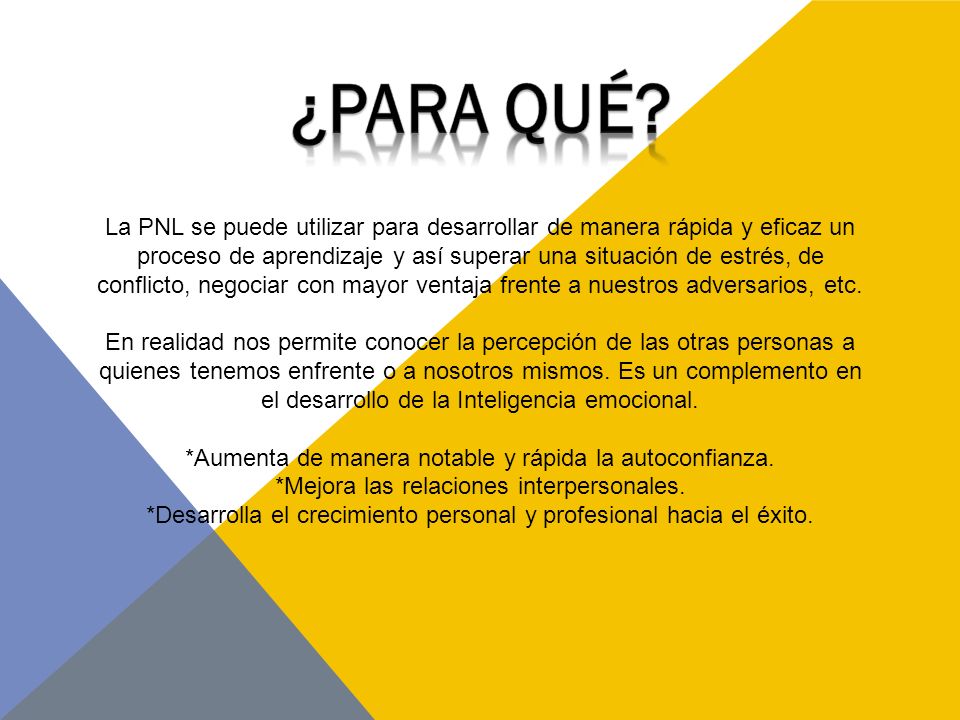 ¿PARA QUÉ?

La PNL se puede utilizar para desarrollar de manera rápida y eficaz un proceso de aprendizaje y así superar una situación de estrés, de conflicto, negociar con mayor ventaja frente a nuestros adversarios, etc.

En realidad nos permite conocer la percepción de las otras personas a quienes tenemos enfrente o a nosotros mismos. Es un complemento en el desarrollo de la Inteligencia emocional.

*Aumenta de manera notable y rápida la autoconfianza.
*Mejora las relaciones interpersonales.
*Desarrolla el crecimiento personal y profesional hacia el éxito.